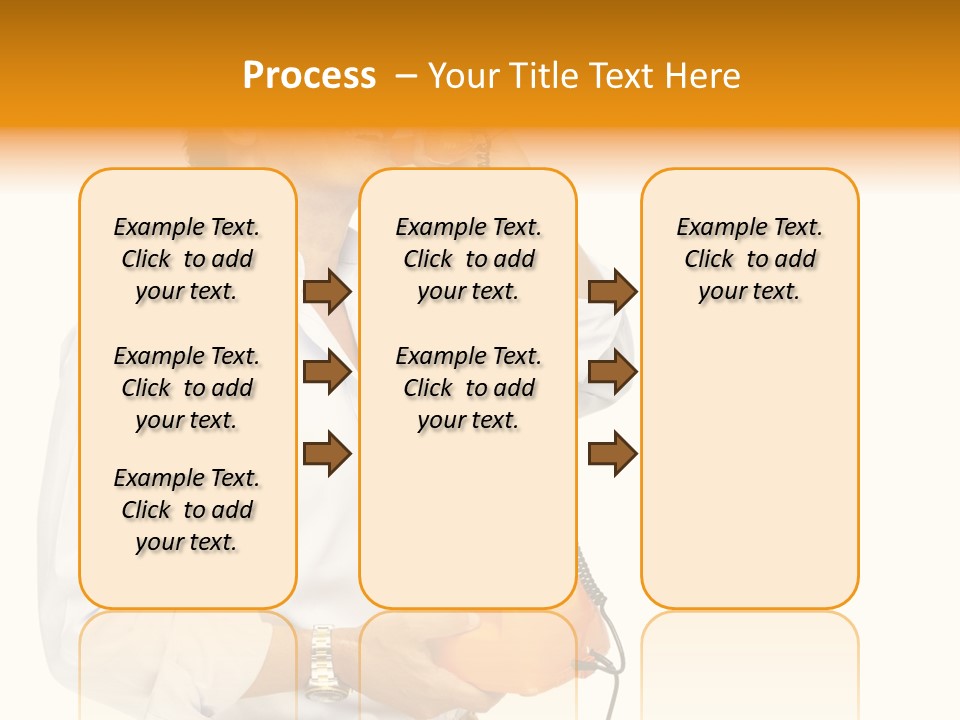 Process – Your Title Text Here

Example Text. Click to add your text.

Example Text. Click to add your text.

Example Text. Click to add your text.

Example Text. Click to add your text.

Example Text. Click to add your text.

Example Text. Click to add your text.